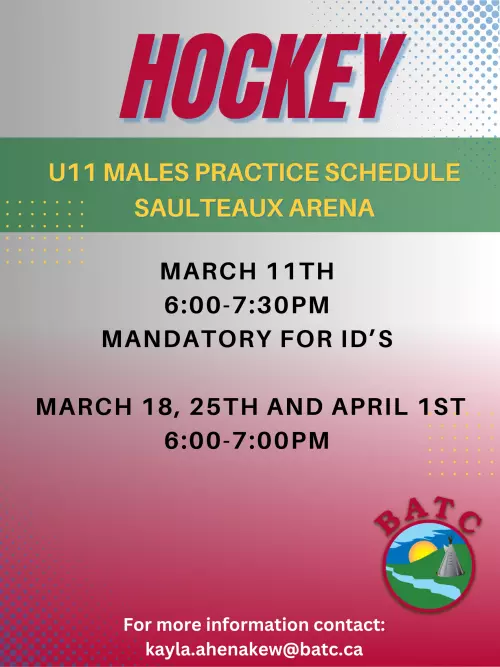 HOCKEY

U11 MALES PRACTICE SCHEDULE
SAULTEAUX ARENA

MARCH 11TH
6:00-7:30PM
MANDATORY FOR ID'S

MARCH 18, 25TH AND APRIL 1ST
6:00-7:00PM

BATC

For more information contact:
kayla.ahenakew@batc.ca